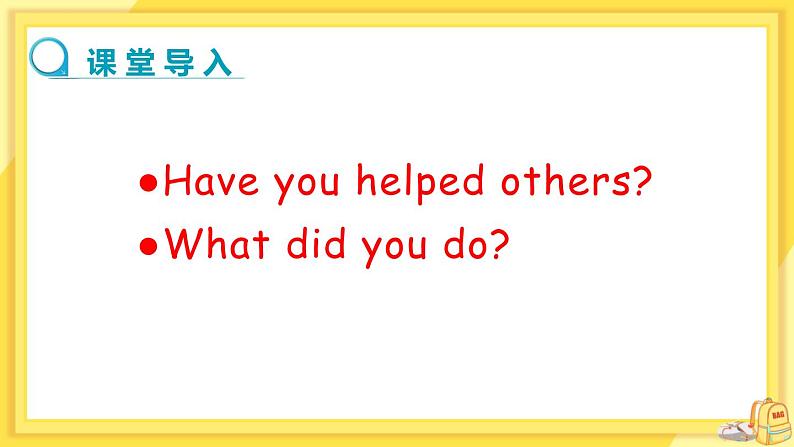 课堂导入

●Have you helped others?
●What did you do?

BAG